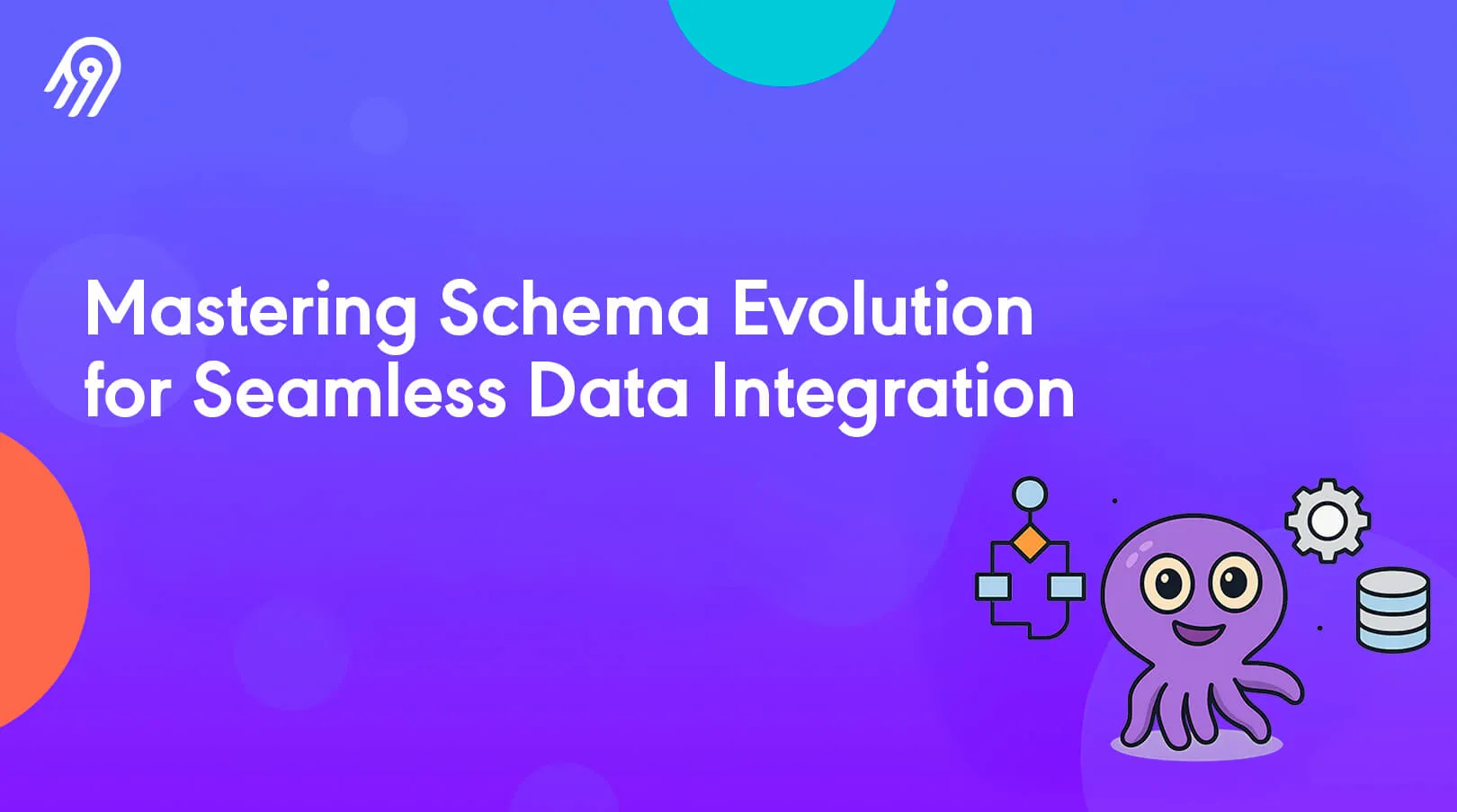 Mastering Schema Evolution for Seamless Data Integration